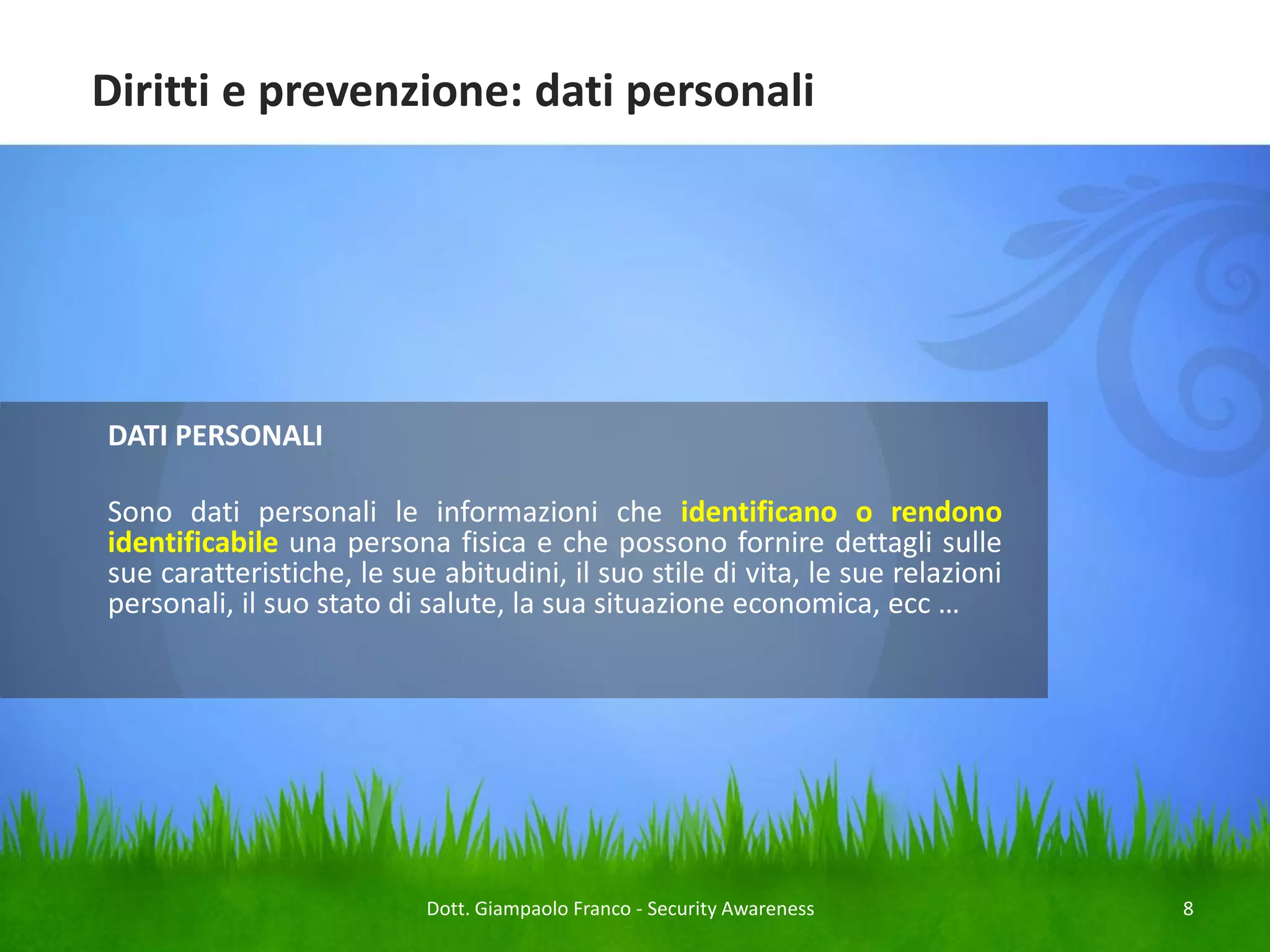 Diritti e prevenzione: dati personali

DATI PERSONALI

Sono dati personali le informazioni che identificano o rendono identificabile una persona fisica e che possono fornire dettagli sulle sue caratteristiche, le sue abitudini, il suo stile di vita, le sue relazioni personali, il suo stato di salute, la sua situazione economica, ecc …

Dott. Giampaolo Franco - Security Awareness

8